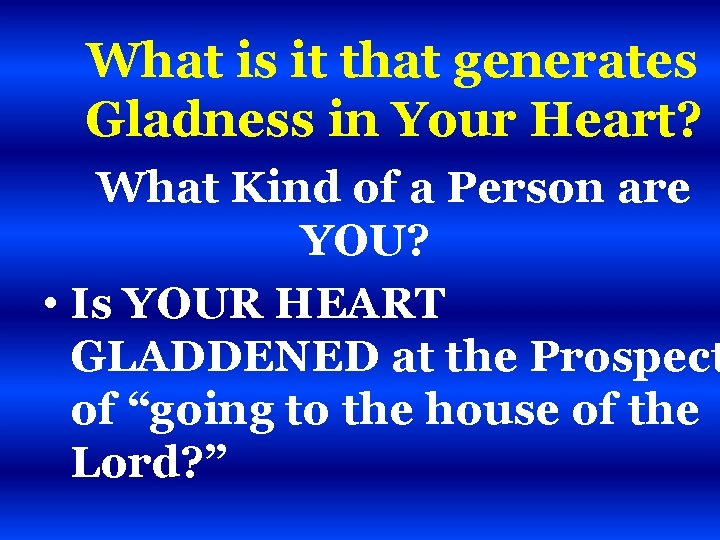 What is it that generates Gladness in Your Heart?

What Kind of a Person are YOU?

• Is YOUR HEART GLADDENED at the Prospect of “going to the house of the Lord?”